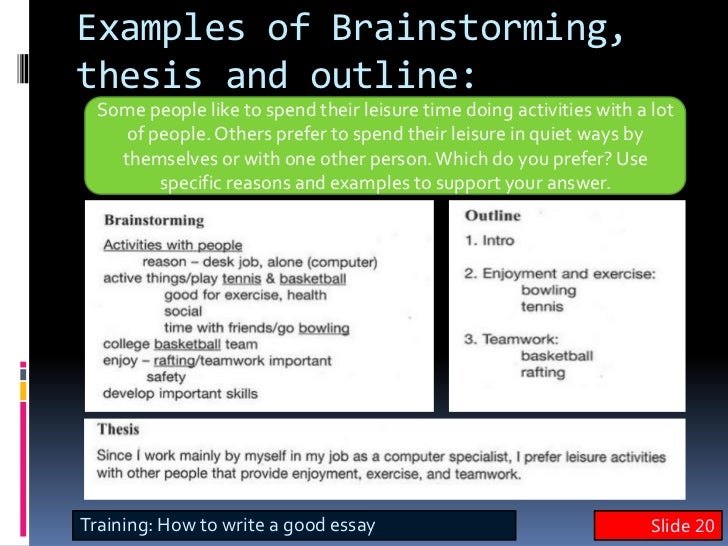 Examples of Brainstorming, thesis and outline:

Some people like to spend their leisure time doing activities with a lot of people. Others prefer to spend their leisure in quiet ways by themselves or with one other person. Which do you prefer? Use specific reasons and examples to support your answer.

Brainstorming

Activities with people
reason – desk job, alone (computer)
active things/play tennis & basketball
good for exercise, health
social
time with friends/go bowling
college basketball team
enjoy – rafting/teamwork important
safety
develop important skills

Outline

1. Intro

2. Enjoyment and exercise:
bowling
tennis

3. Teamwork:
basketball
rafting

Thesis

Since I work mainly by myself in my job as a computer specialist, I prefer leisure activities with other people that provide enjoyment, exercise, and teamwork.

Training: How to write a good essay

Slide 20